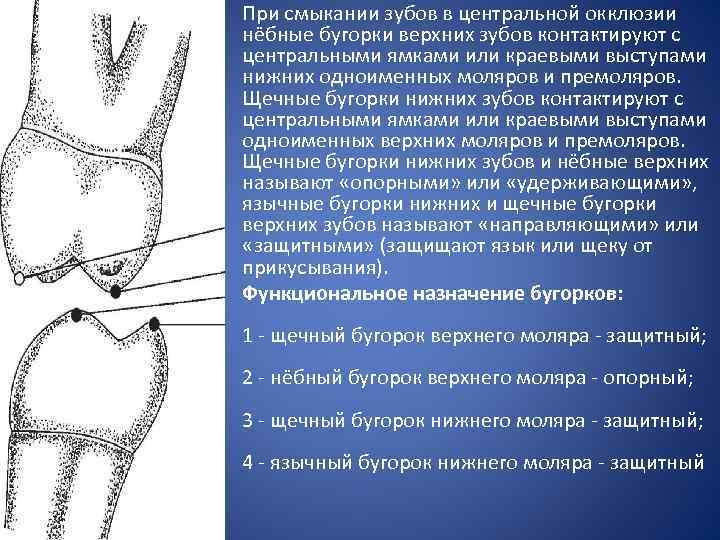 При смыкании зубов в центральной окклюзии нёбные бугорки верхних зубов контактируют с центральными ямками или краевыми выступами нижних одноименных моляров и премоляров. Щечные бугорки нижних зубов контактируют с центральными ямками или краевыми выступами одноименных верхних моляров и премоляров. Щечные бугорки нижних зубов и нёбные верхних называют «опорными» или «удерживающими», язычные бугорки нижних и щечные бугорки верхних зубов называют «направляющими» или «защитными» (защищают язык или щеку от прикусывания).

Функциональное назначение бугорков:

1 - щечный бугорок верхнего моляра - защитный;

2 - нёбный бугорок верхнего моляра - опорный;

3 - щечный бугорок нижнего моляра - защитный;

4 - язычный бугорок нижнего моляра - защитный